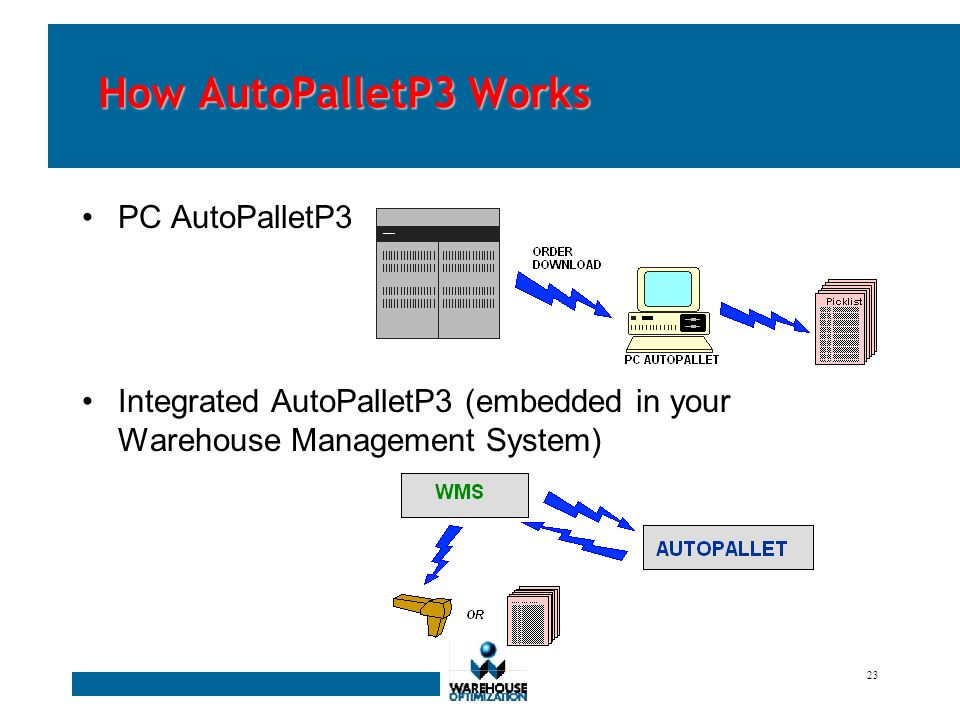 How AutoPalletP3 Works

• PC AutoPalletP3

ORDER DOWNLOAD

PC AUTOPALLET

Picklist

• Integrated AutoPalletP3 (embedded in your Warehouse Management System)

WMS

AUTOPALLET

OR

WAREHOUSE OPTIMIZATION

23